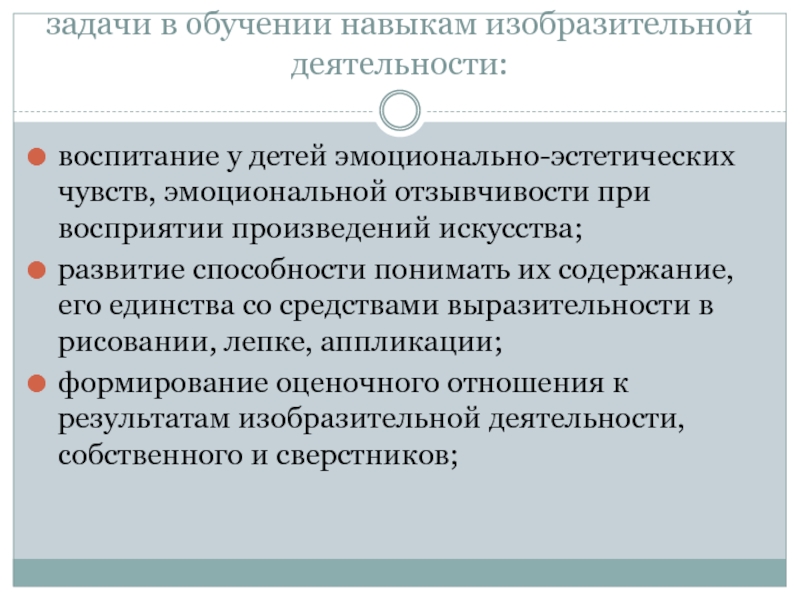 задачи в обучении навыкам изобразительной деятельности:

воспитание у детей эмоционально-эстетических чувств, эмоциональной отзывчивости при восприятии произведений искусства;

развитие способности понимать их содержание, его единства со средствами выразительности в рисовании, лепке, аппликации;

формирование оценочного отношения к результатам изобразительной деятельности, собственного и сверстников;